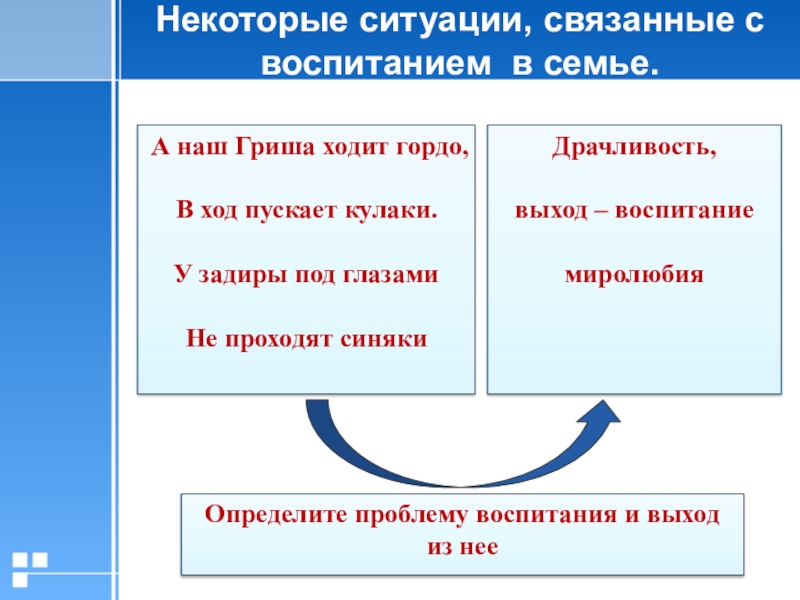 Некоторые ситуации, связанные с воспитанием в семье.

А наш Гриша ходит гордо,

В ход пускает кулаки.

У задиры под глазами

Не проходят синяки

Драчливость,

выход – воспитание

миролюбия

Определите проблему воспитания и выход из нее